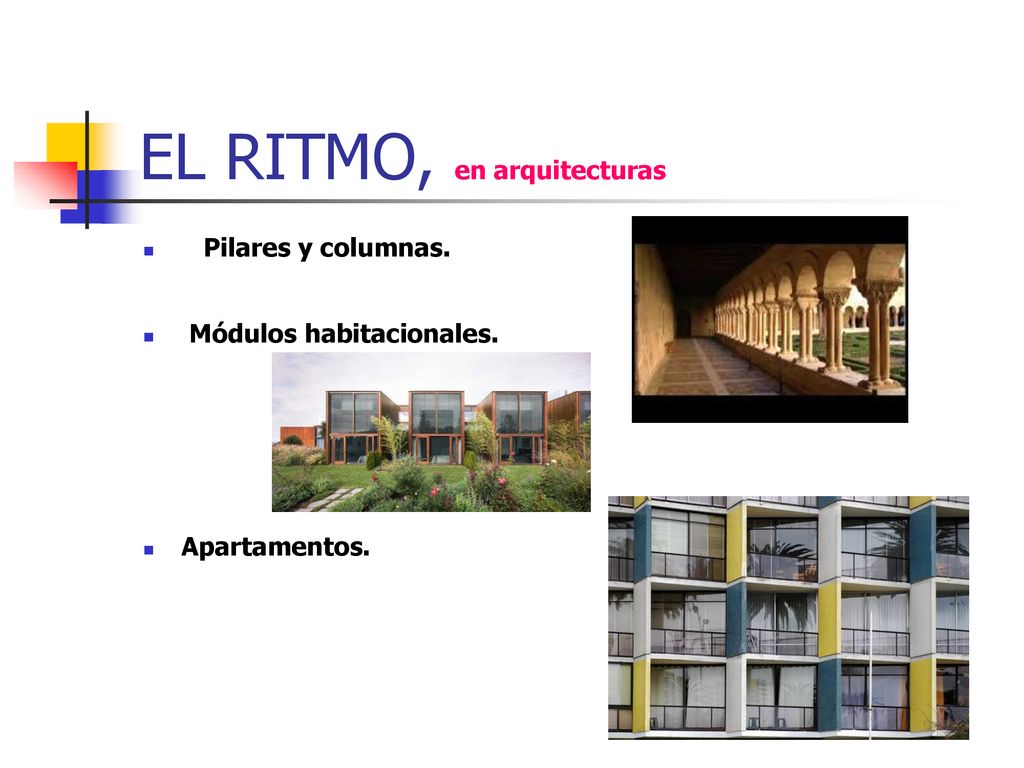 EL RITMO, en arquitecturas

Pilares y columnas.

Módulos habitacionales.

Apartamentos.